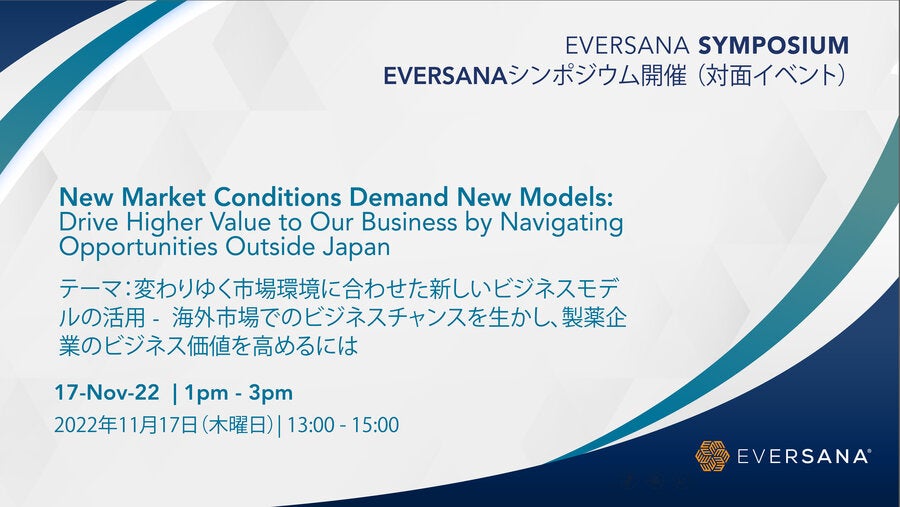 EVERSANA SYMPOSIUM
EVERSANAシンポジウム開催（対面イベント）

New Market Conditions Demand New Models:
Drive Higher Value to Our Business by Navigating Opportunities Outside Japan

テーマ：変わりゆく市場環境に合わせた新しいビジネスモデルの活用 - 海外市場でのビジネスチャンスを生かし、製薬企業のビジネス価値を高めるには

17-Nov-22 | 1pm - 3pm
2022年11月17日（木曜日）| 13:00 - 15:00

EVERSANA®